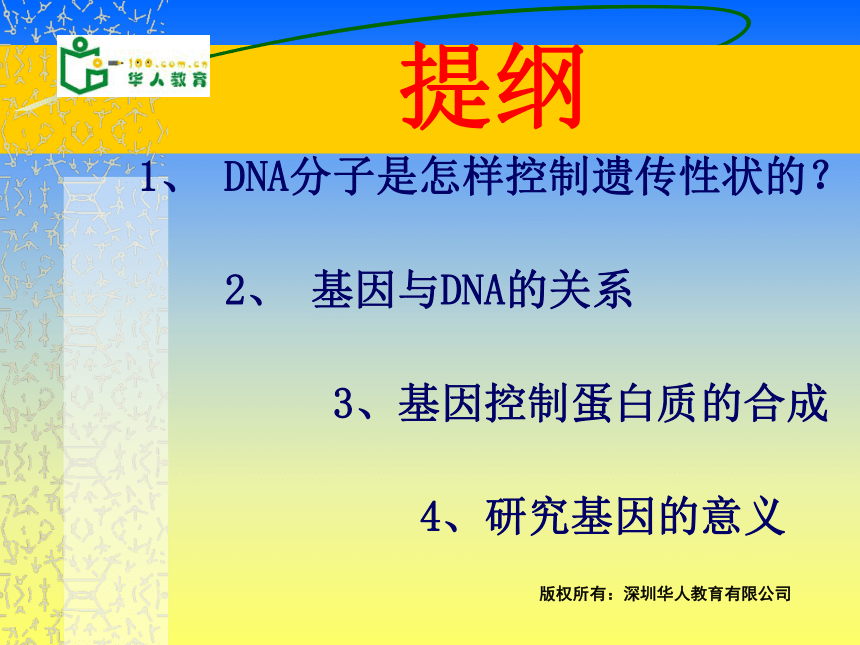 100.com.cn
华人教育

提纲

1、 DNA分子是怎样控制遗传性状的？

2、 基因与DNA的关系

3、基因控制蛋白质的合成

4、研究基因的意义

版权所有：深圳华人教育有限公司